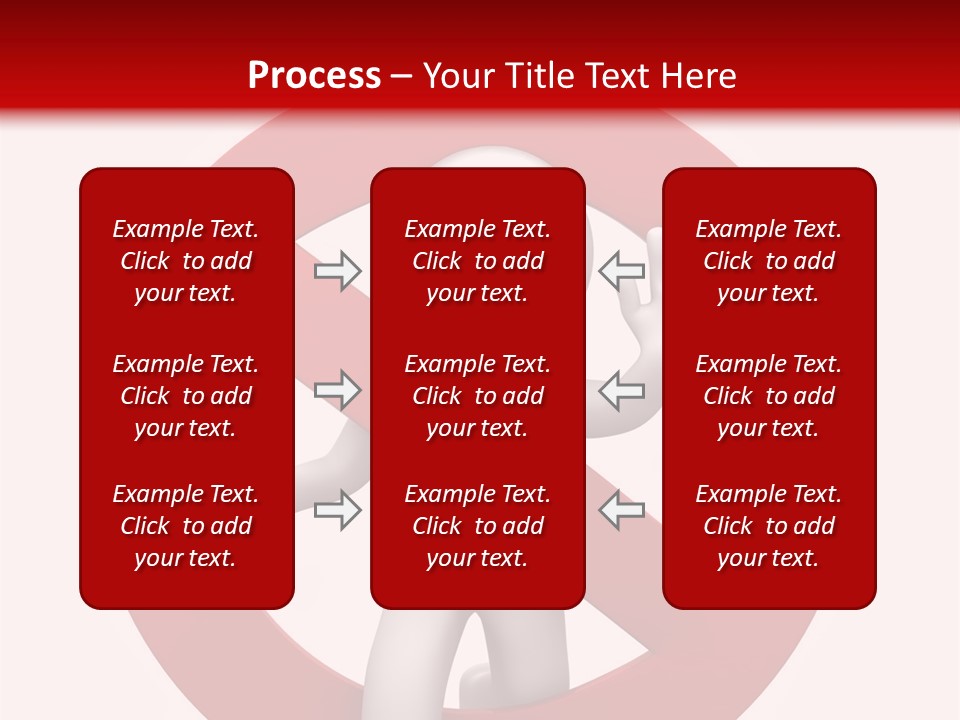 Process – Your Title Text Here

Example Text. Click to add your text.

Example Text. Click to add your text.

Example Text. Click to add your text.

Example Text. Click to add your text.

Example Text. Click to add your text.

Example Text. Click to add your text.

Example Text. Click to add your text.

Example Text. Click to add your text.

Example Text. Click to add your text.